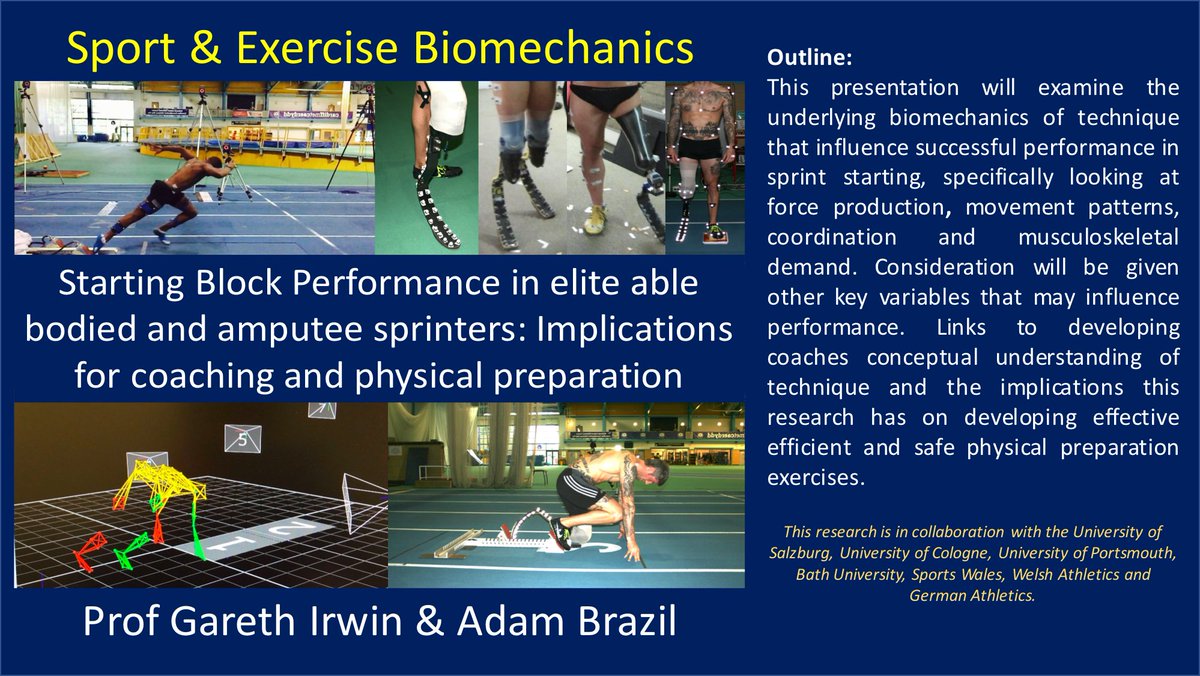 Sport & Exercise Biomechanics

Starting Block Performance in elite able bodied and amputee sprinters: Implications for coaching and physical preparation

5

Prof Gareth Irwin & Adam Brazil

Outline:
This presentation will examine the underlying biomechanics of technique that influence successful performance in sprint starting, specifically looking at force production, movement patterns, coordination and musculoskeletal demand. Consideration will be given other key variables that may influence performance. Links to developing coaches conceptual understanding of technique and the implications this research has on developing effective efficient and safe physical preparation exercises.

This research is in collaboration with the University of Salzburg, University of Cologne, University of Portsmouth, Bath University, Sports Wales, Welsh Athletics and German Athletics.